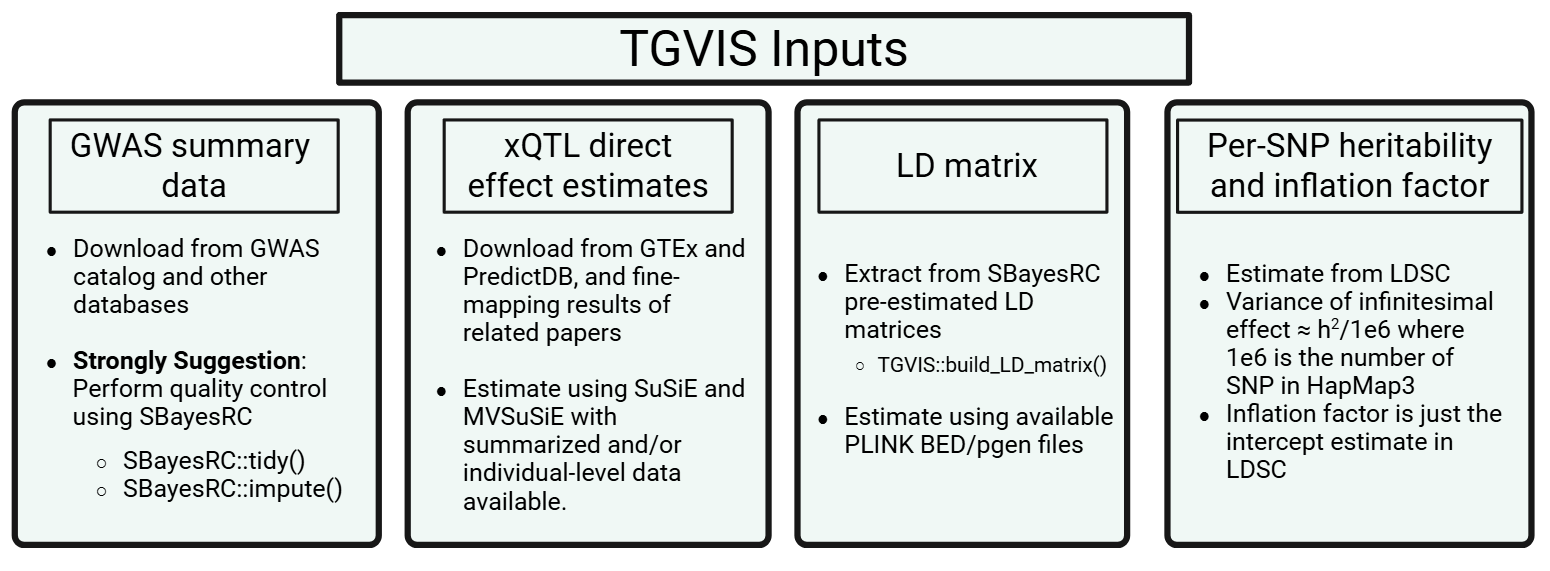 TGVIS Inputs

GWAS summary data

- Download from GWAS catalog and other databases
- **Strongly Suggestion**: Perform quality control using SBayesRC
  - SBayesRC::tidy()
  - SBayesRC::impute()

xQTL direct effect estimates

- Download from GTEx and PredictDB, and fine-mapping results of related papers
- Estimate using SuSiE and MVSuSiE with summarized and/or individual-level data available.

LD matrix

- Extract from SBayesRC pre-estimated LD matrices
  - TGVIS::build_LD_matrix()
- Estimate using available PLINK BED/pgen files

Per-SNP heritability and inflation factor

- Estimate from LDSC
- Variance of infinitesimal effect ≈ $h^2$/1e6 where 1e6 is the number of SNP in HapMap3
- Inflation factor is just the intercept estimate in LDSC